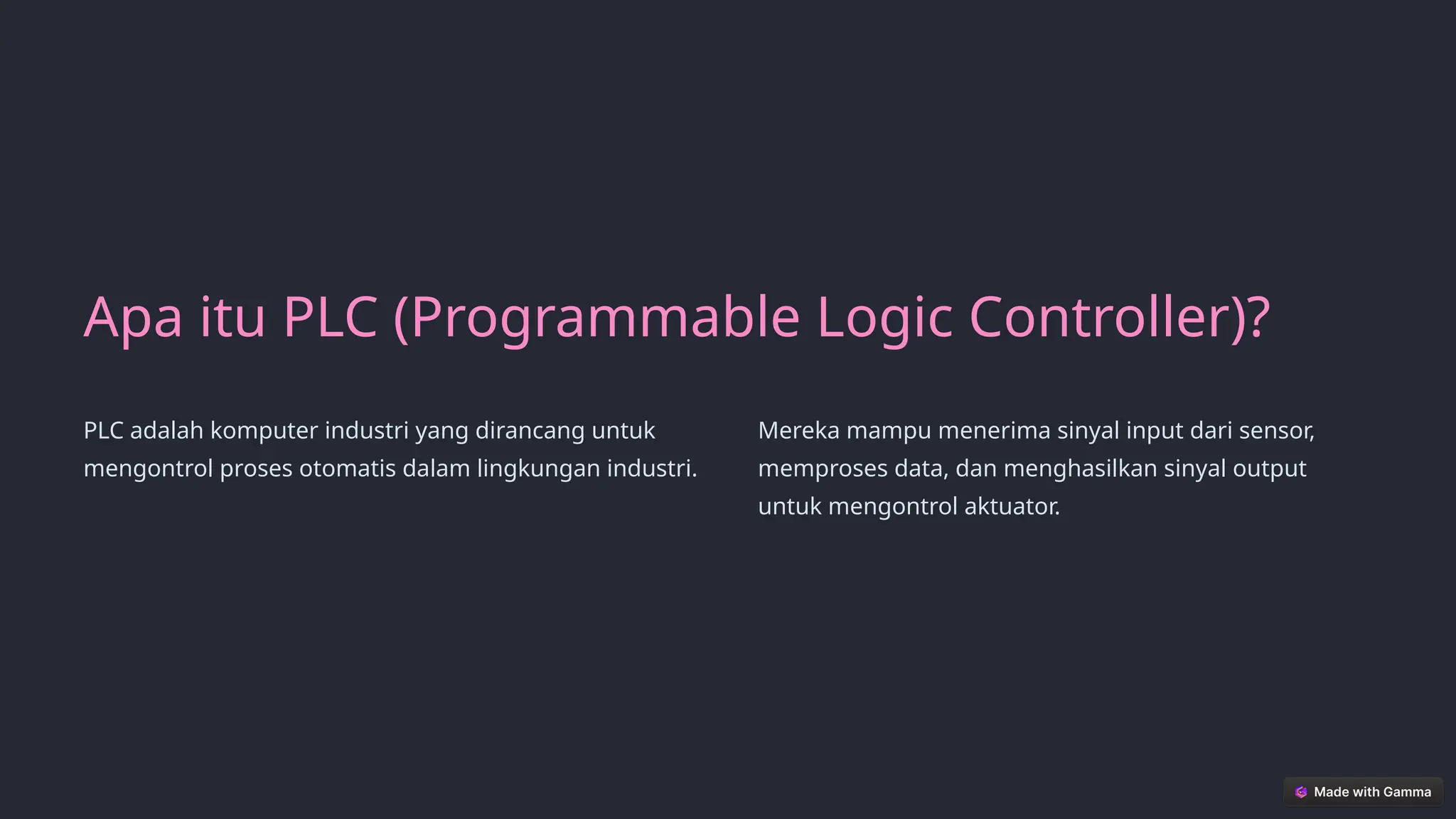 Apa itu PLC (Programmable Logic Controller)?

PLC adalah komputer industri yang dirancang untuk mengontrol proses otomatis dalam lingkungan industri.

Mereka mampu menerima sinyal input dari sensor, memproses data, dan menghasilkan sinyal output untuk mengontrol aktuator.

Made with Gamma